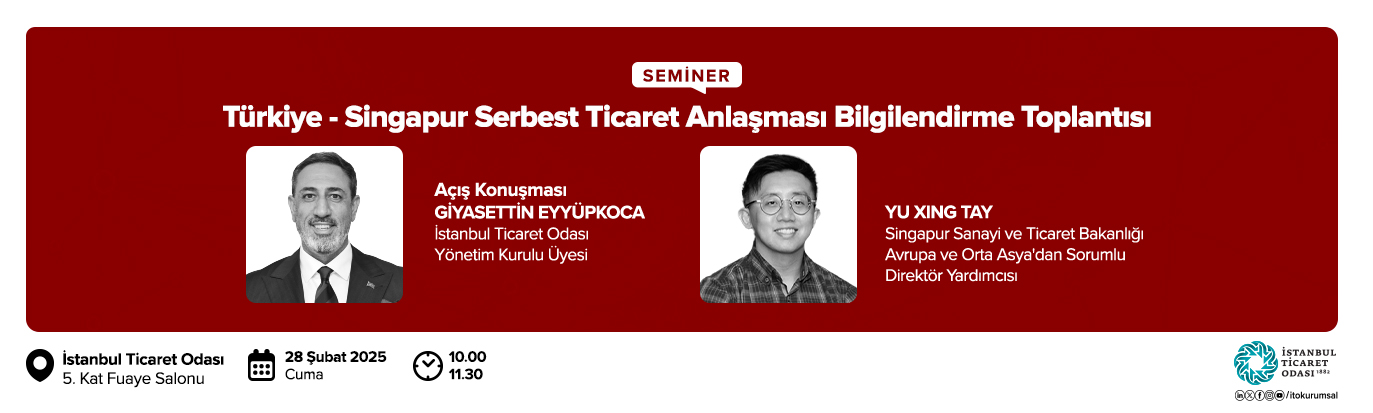 SEMİNER

Türkiye - Singapur Serbest Ticaret Anlaşması Bilgilendirme Toplantısı

Açış Konuşması
GİYASETTİN EYYÜPKOCA
İstanbul Ticaret Odası
Yönetim Kurulu Üyesi

YU XING TAY
Singapur Sanayi ve Ticaret Bakanlığı
Avrupa ve Orta Asya'dan Sorumlu
Direktör Yardımcısı

İstanbul Ticaret Odası
5. Kat Fuaye Salonu

28 Şubat 2025
Cuma

10.00
11.30

İSTANBUL TİCARET ODASI 1882

/itokurumsal